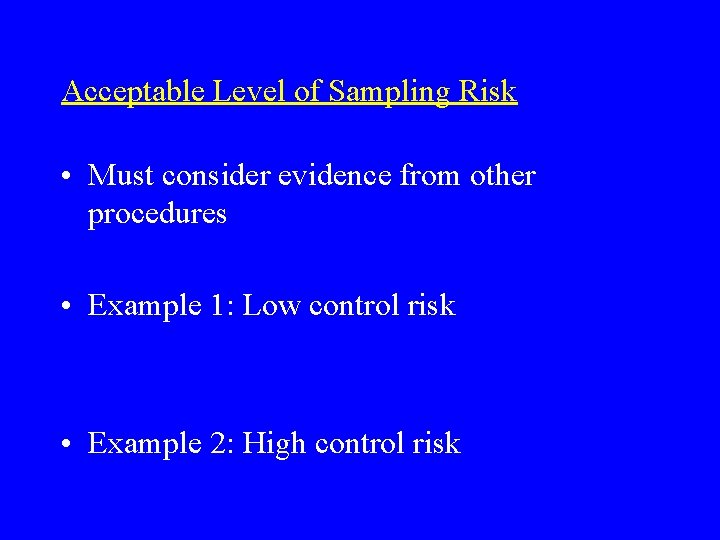 Acceptable Level of Sampling Risk

• Must consider evidence from other procedures

• Example 1: Low control risk

• Example 2: High control risk